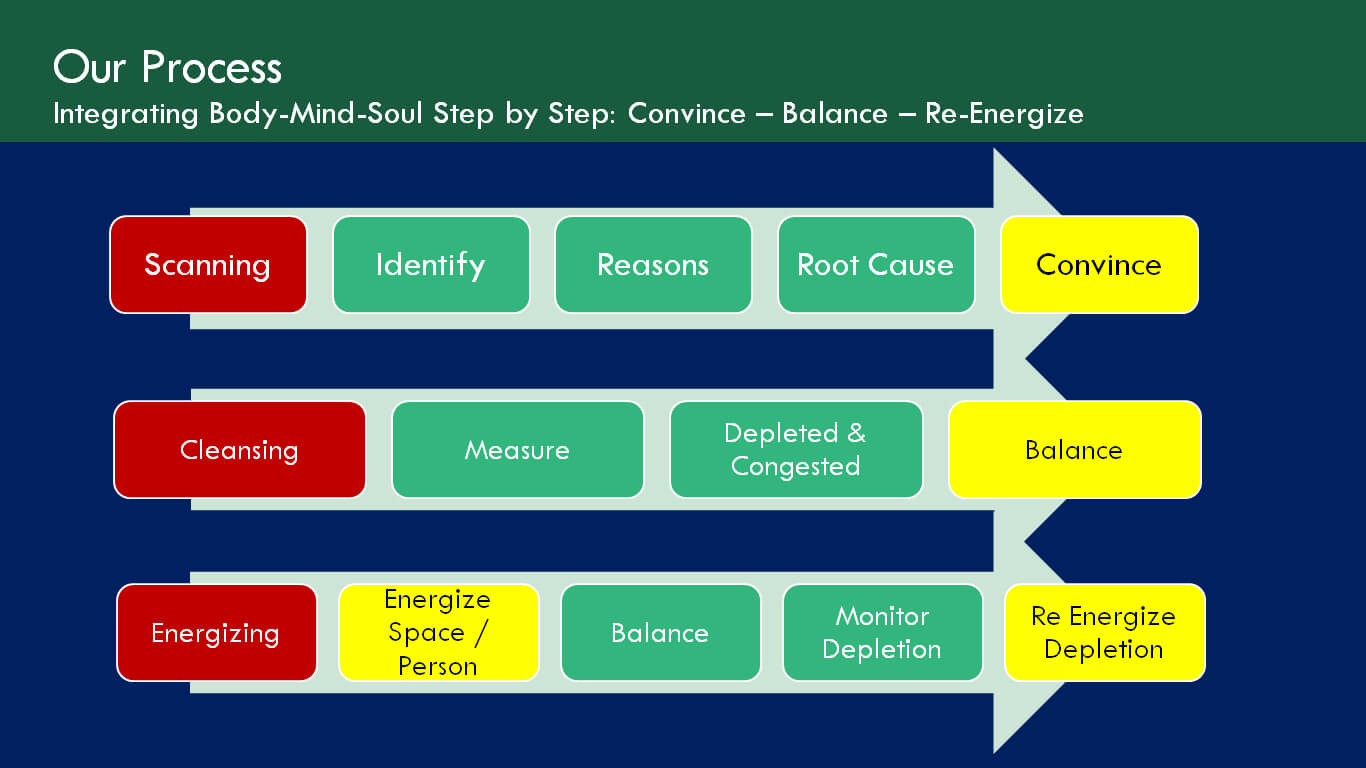 Our Process

Integrating Body-Mind-Soul Step by Step: Convince – Balance – Re-Energize

Scanning

Identify

Reasons

Root Cause

Convince

Cleansing

Measure

Depleted & Congested

Balance

Energizing

Energize Space / Person

Balance

Monitor Depletion

Re Energize Depletion